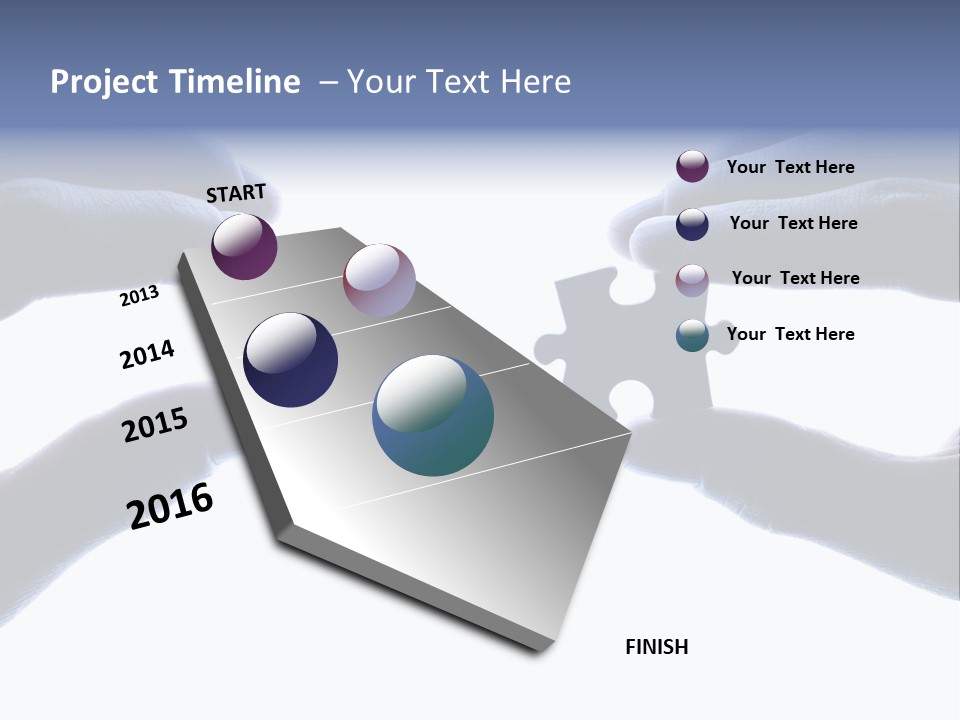 Project Timeline – Your Text Here

START

2013

2014

2015

2016

FINISH

Your Text Here

Your Text Here

Your Text Here

Your Text Here